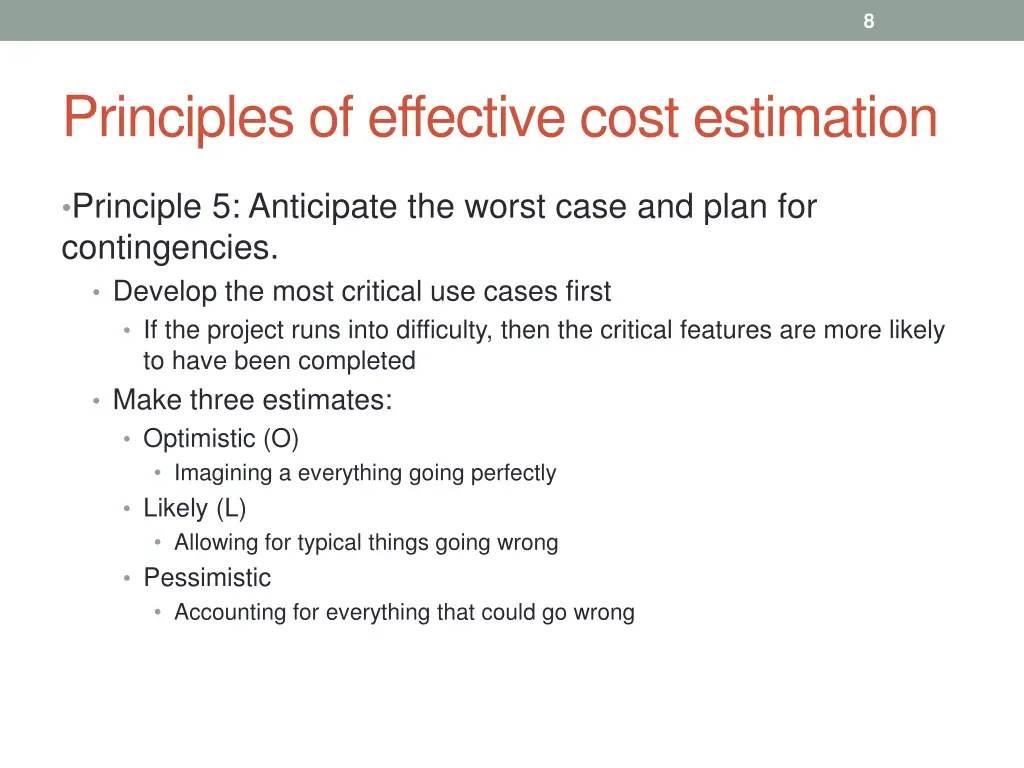 8

Principles of effective cost estimation

•Principle 5: Anticipate the worst case and plan for contingencies.

• Develop the most critical use cases first

• If the project runs into difficulty, then the critical features are more likely to have been completed

• Make three estimates:

• Optimistic (O)

• Imagining a everything going perfectly

• Likely (L)

• Allowing for typical things going wrong

• Pessimistic

• Accounting for everything that could go wrong